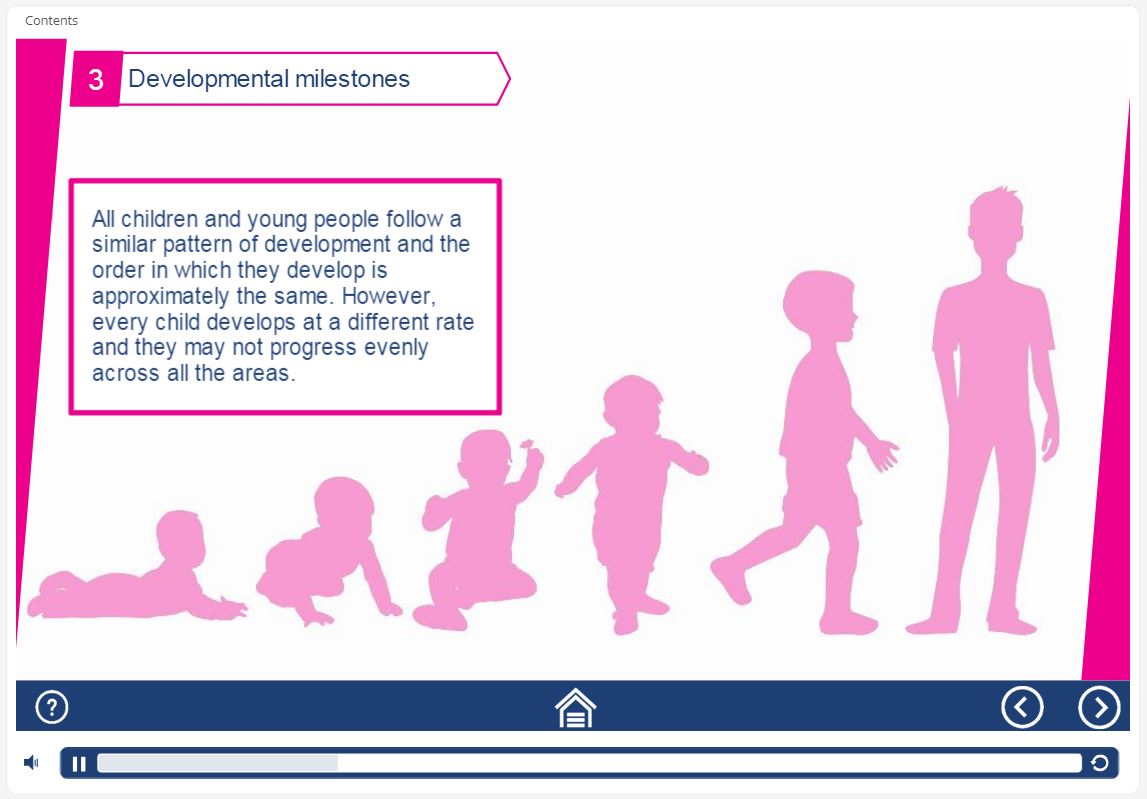 Contents

3 Developmental milestones

All children and young people follow a similar pattern of development and the order in which they develop is approximately the same. However, every child develops at a different rate and they may not progress evenly across all the areas.

?